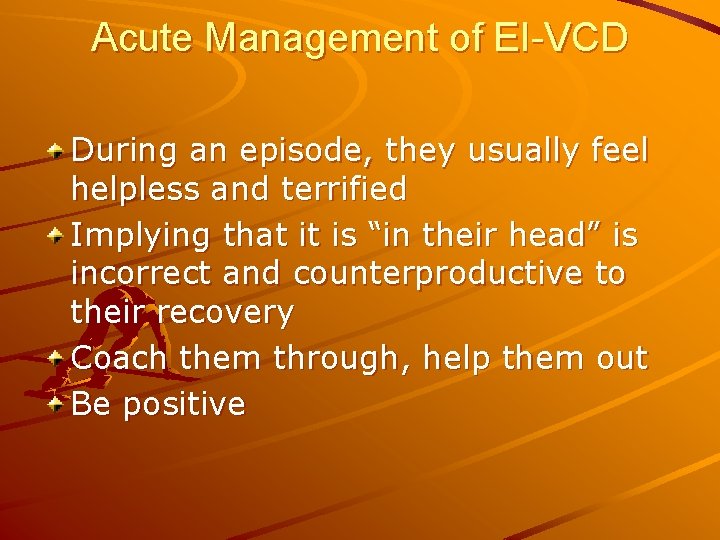 Acute Management of EI-VCD

During an episode, they usually feel helpless and terrified

Implying that it is “in their head” is incorrect and counterproductive to their recovery

Coach them through, help them out

Be positive